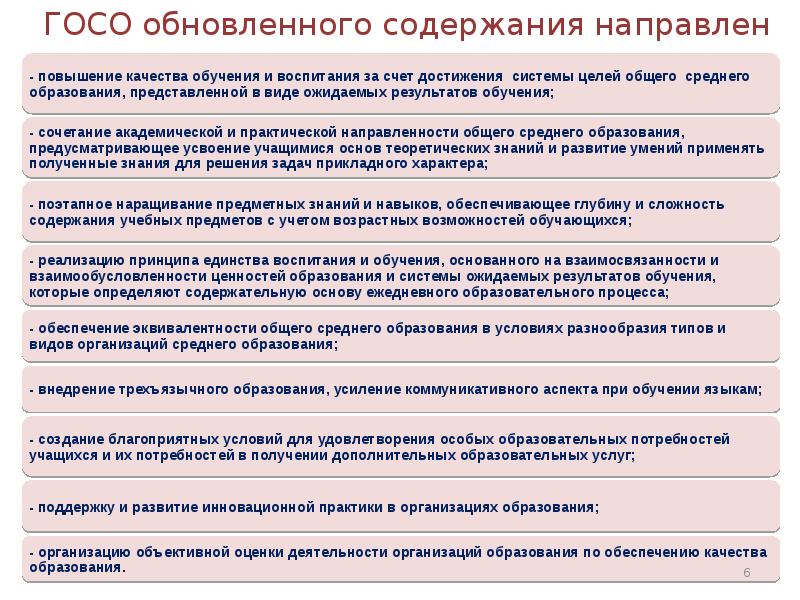 ГОСО обновленного содержания направлен

- повышение качества обучения и воспитания за счет достижения системы целей общего среднего образования, представленной в виде ожидаемых результатов обучения;

- сочетание академической и практической направленности общего среднего образования, предусматривающее усвоение учащимися основ теоретических знаний и развитие умений применять полученные знания для решения задач прикладного характера;

- поэтапное наращивание предметных знаний и навыков, обеспечивающее глубину и сложность содержания учебных предметов с учетом возрастных возможностей обучающихся;

- реализацию принципа единства воспитания и обучения, основанного на взаимосвязанности и взаимообусловленности ценностей образования и системы ожидаемых результатов обучения, которые определяют содержательную основу ежедневного образовательного процесса;

- обеспечение эквивалентности общего среднего образования в условиях разнообразия типов и видов организаций среднего образования;

- внедрение трехъязычного образования, усиление коммуникативного аспекта при обучении языкам;

- создание благоприятных условий для удовлетворения особых образовательных потребностей учащихся и их потребностей в получении дополнительных образовательных услуг;

- поддержку и развитие инновационной практики в организациях образования;

- организацию объективной оценки деятельности организаций образования по обеспечению качества образования.

6